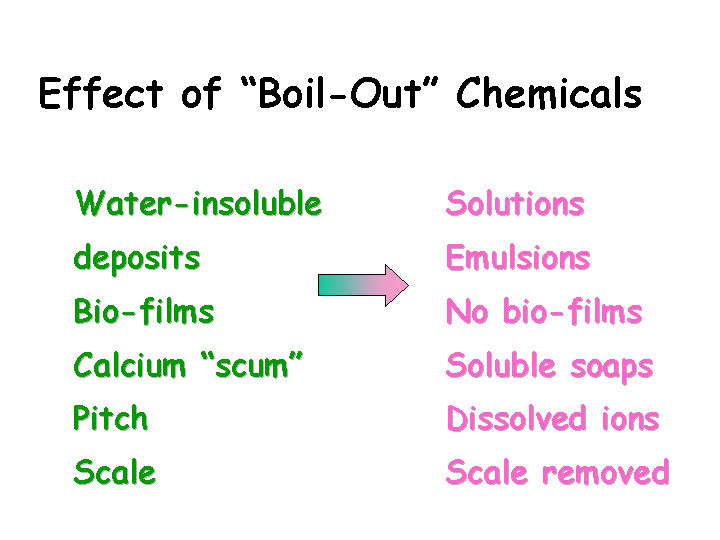 Effect of “Boil-Out” Chemicals

Water-insoluble deposits
Bio-films
Calcium “scum”
Pitch
Scale

Solutions
Emulsions
No bio-films
Soluble soaps
Dissolved ions
Scale removed